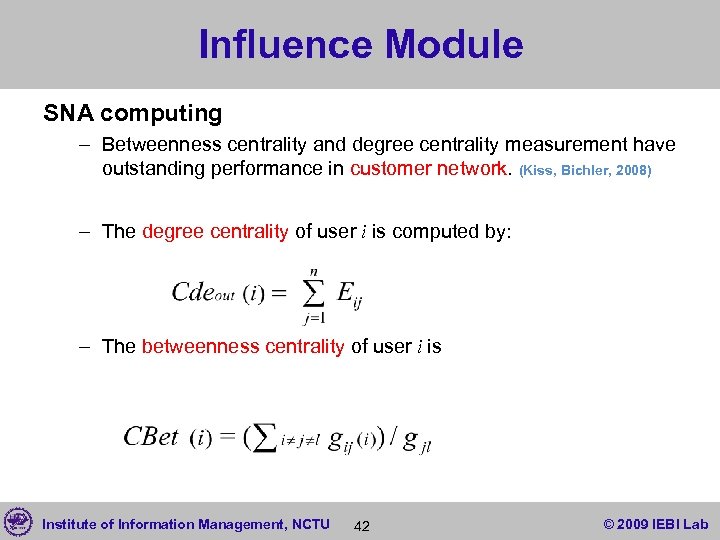 Influence Module

SNA computing

– Betweenness centrality and degree centrality measurement have outstanding performance in customer network. (Kiss, Bichler, 2008)

– The degree centrality of user $i$ is computed by:

$Cde_{out}(i) = \sum_{j=1}^{n} E_{ij}$

– The betweenness centrality of user $i$ is

$CBet(i) = (\sum_{i \neq j \neq l} g_{ij}(i)) / g_{jl}$

Institute of Information Management, NCTU 42 © 2009 IEBI Lab